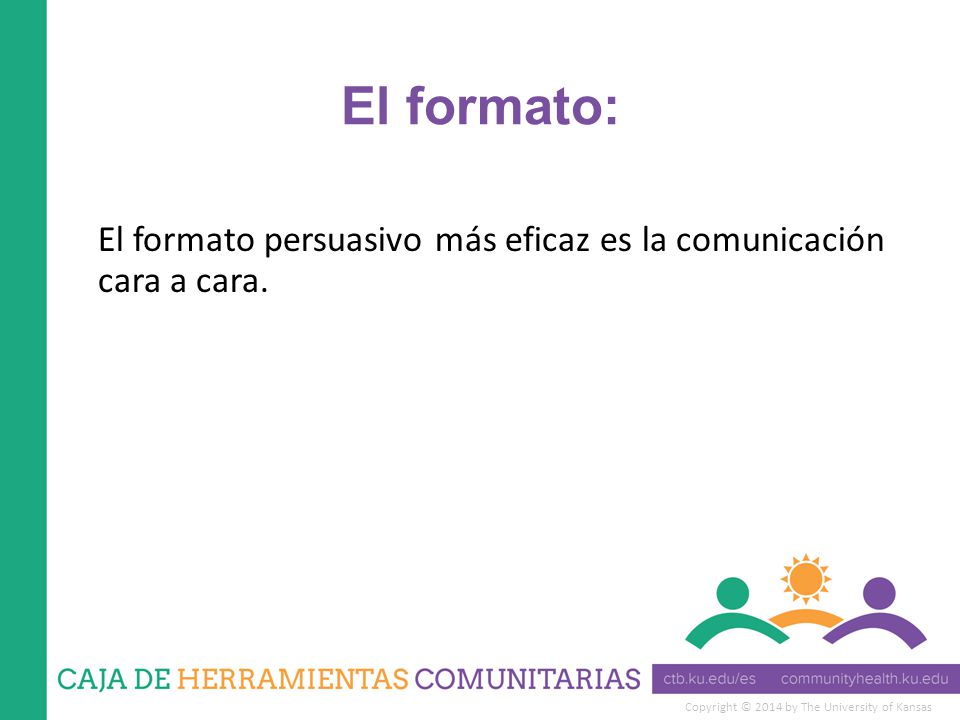 El formato:

El formato persuasivo más eficaz es la comunicación cara a cara.

CAJA DE HERRAMIENTAS COMUNITARIAS

ctb.ku.edu/es communityhealth.ku.edu

Copyright © 2014 by The University of Kansas